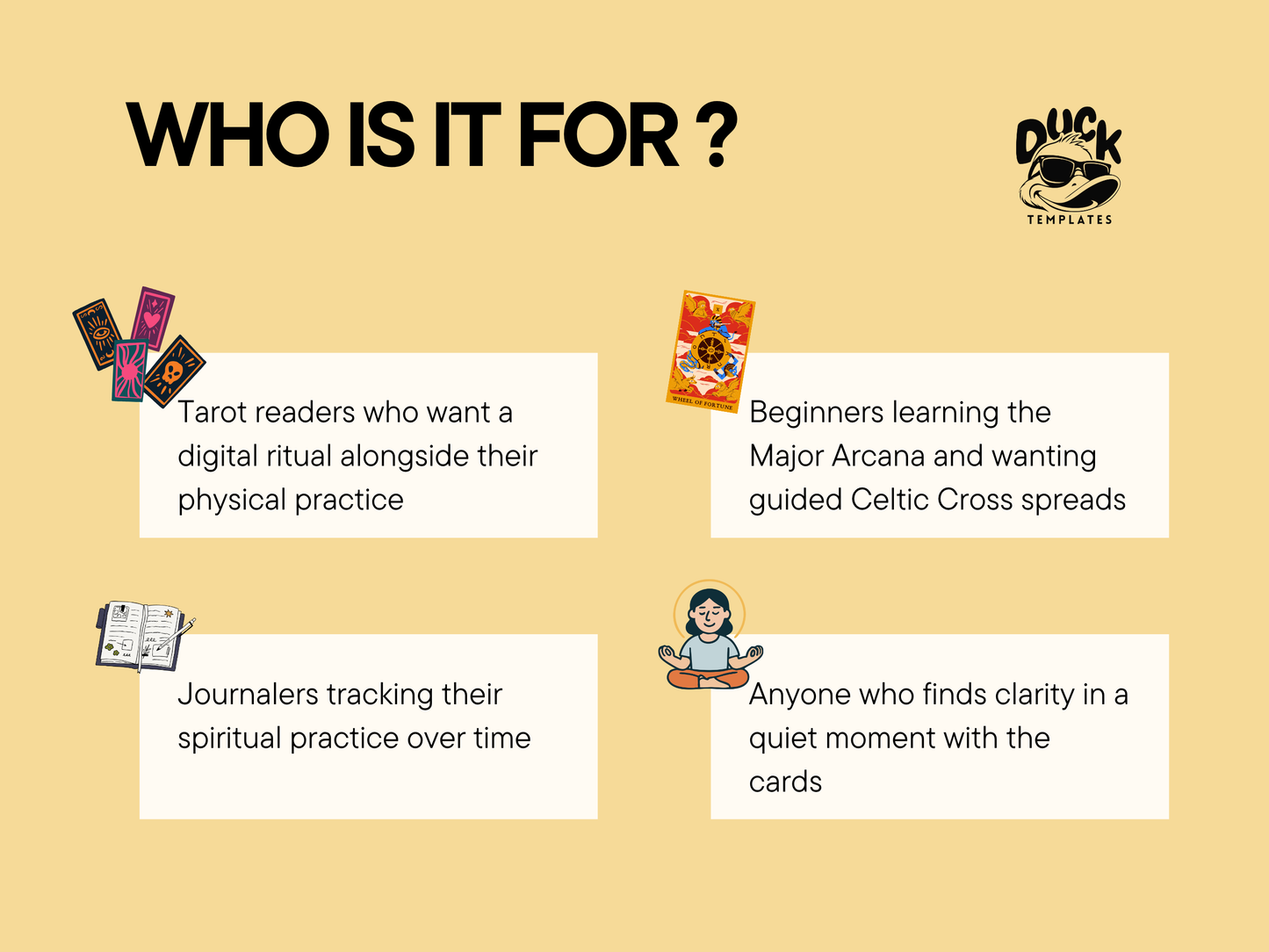 WHO IS IT FOR ?

DUCK TEMPLATES

Tarot readers who want a digital ritual alongside their physical practice

WHEEL OF FORTUNE

Beginners learning the Major Arcana and wanting guided Celtic Cross spreads

Journalers tracking their spiritual practice over time

Anyone who finds clarity in a quiet moment with the cards